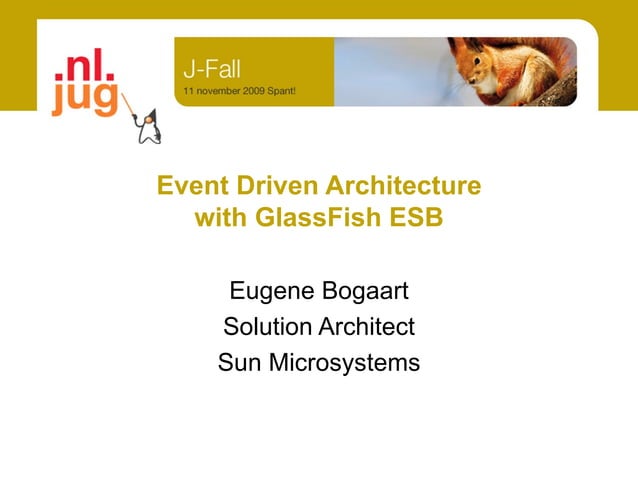 .nl.
jug

J-Fall
11 november 2009 Spant!

Event Driven Architecture with GlassFish ESB

Eugene Bogaart
Solution Architect
Sun Microsystems